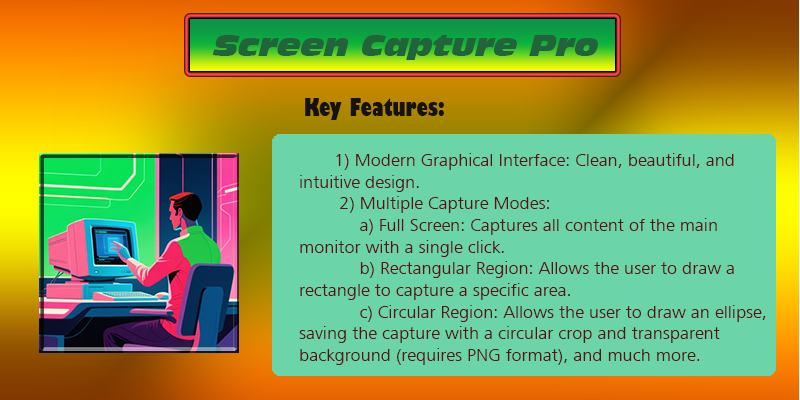 Screen Capture Pro

Key Features:

1) Modern Graphical Interface: Clean, beautiful, and intuitive design.

2) Multiple Capture Modes:

a) Full Screen: Captures all content of the main monitor with a single click.

b) Rectangular Region: Allows the user to draw a rectangle to capture a specific area.

c) Circular Region: Allows the user to draw an ellipse, saving the capture with a circular crop and transparent background (requires PNG format), and much more.